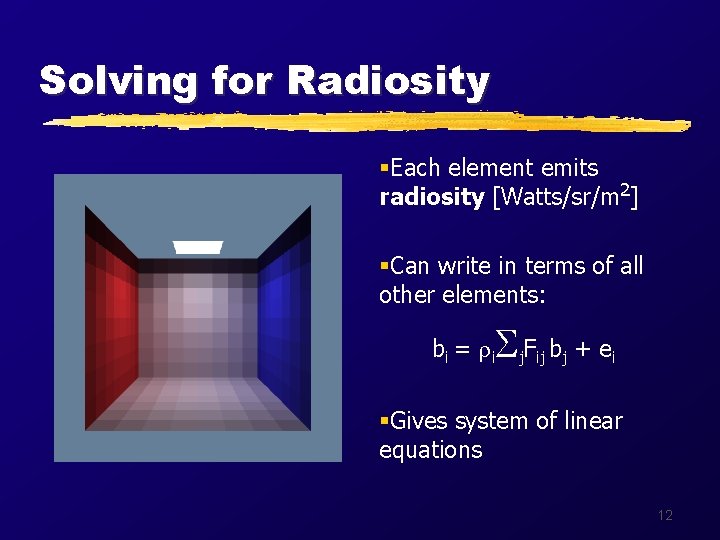 Solving for Radiosity

▪Each element emits **radiosity** [Watts/sr/m$^2$]

▪Can write in terms of all other elements:

$b_i = \rho_i \sum_j F_{ij} b_j + e_i$

▪Gives system of linear equations

12